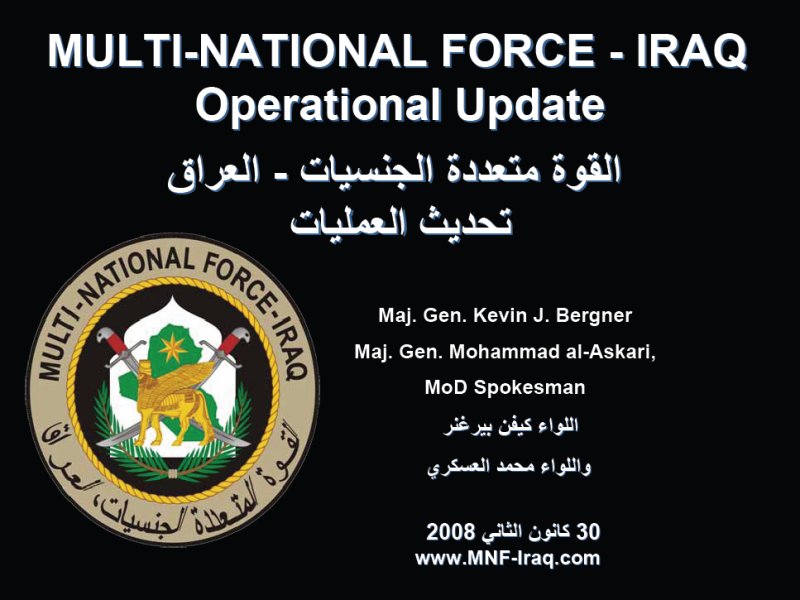 MULTI-NATIONAL FORCE - IRAQ
Operational Update

القوة متعددة الجنسيات - العراق
تحديث العمليات

MULTI-NATIONAL FORCE-IRAQ
القوة المتعددة الجنسيات، العراق

Maj. Gen. Kevin J. Bergner
Maj. Gen. Mohammad al-Askari, MoD Spokesman
اللواء كيفن بيرغنر
واللواء محمد العسكري

30 كانون الثاني 2008
www.MNF-Iraq.com